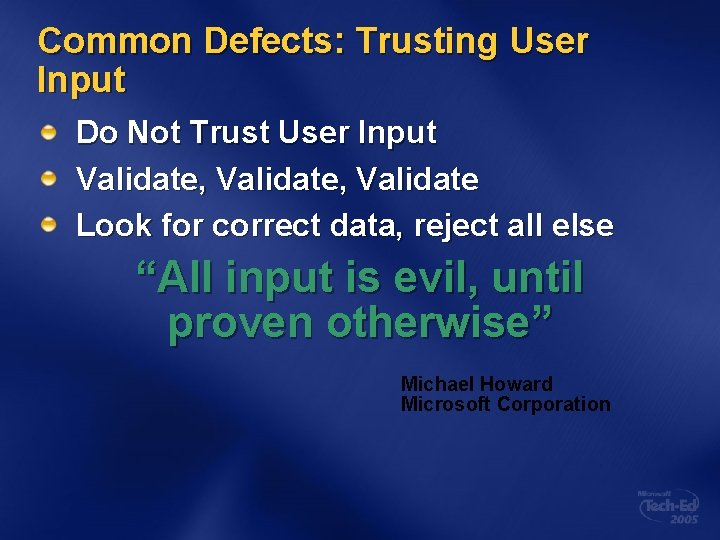 Common Defects: Trusting User Input

Do Not Trust User Input

Validate, Validate, Validate

Look for correct data, reject all else

“All input is evil, until proven otherwise”

Michael Howard
Microsoft Corporation

Microsoft Tech·Ed 2005